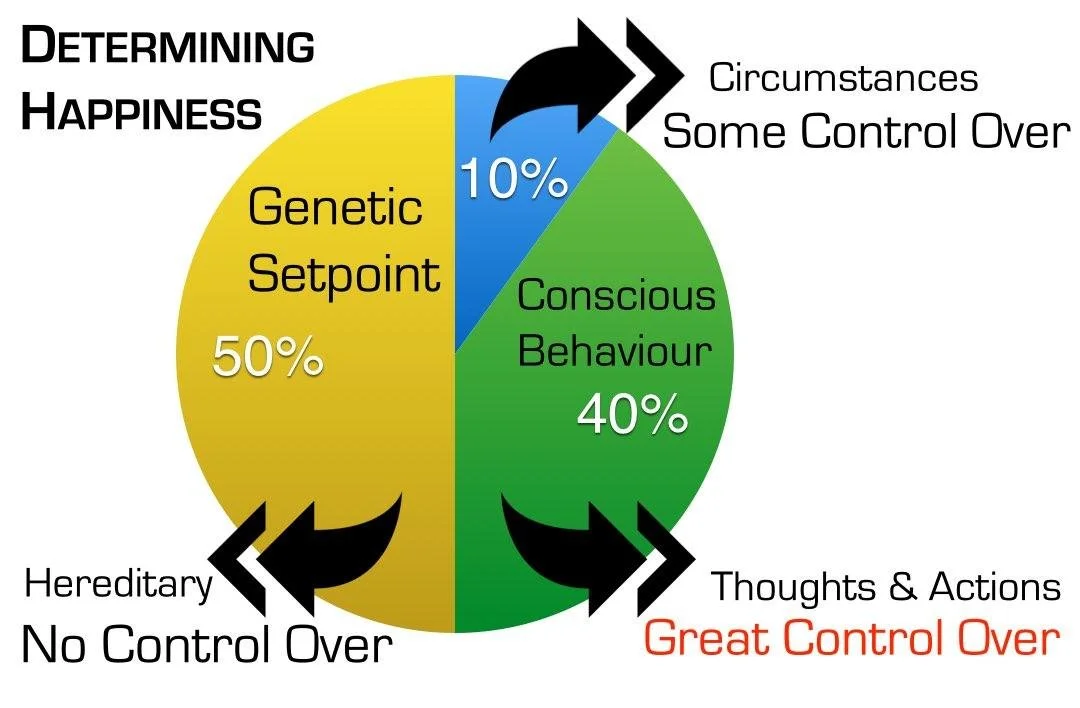 DETERMINING HAPPINESS

Circumstances
Some Control Over

10%

Genetic Setpoint

50%

Conscious Behaviour

40%

Hereditary
No Control Over

Thoughts & Actions
Great Control Over